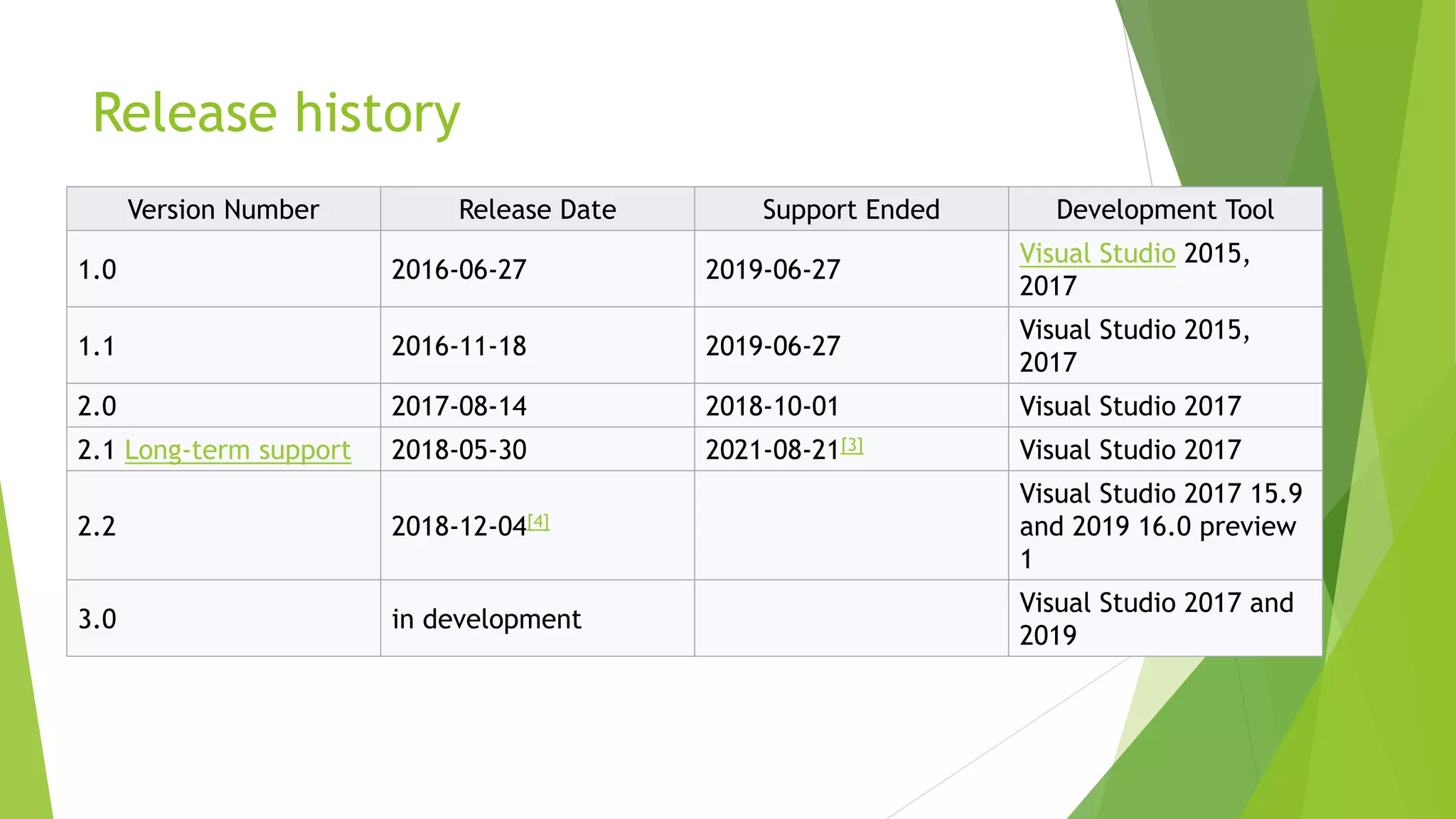 Release history

| Version Number | Release Date | Support Ended | Development Tool |
|---|---|---|---|
| 1.0 | 2016-06-27 | 2019-06-27 | Visual Studio 2015, 2017 |
| 1.1 | 2016-11-18 | 2019-06-27 | Visual Studio 2015, 2017 |
| 2.0 | 2017-08-14 | 2018-10-01 | Visual Studio 2017 |
| 2.1 Long-term support | 2018-05-30 | 2021-08-21[3] | Visual Studio 2017 |
| 2.2 | 2018-12-04[4] | | Visual Studio 2017 15.9 and 2019 16.0 preview 1 |
| 3.0 | in development | | Visual Studio 2017 and 2019 |